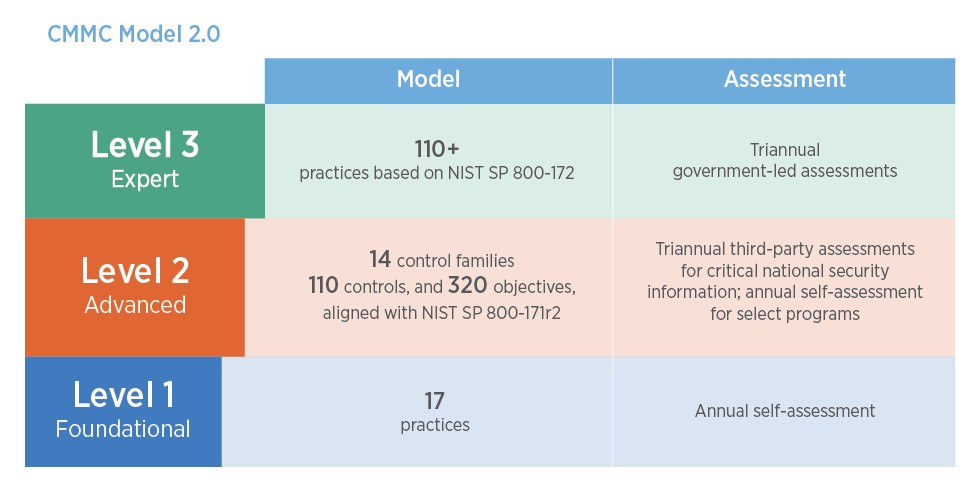 CMMC Model 2.0

| | Model | Assessment |
|---|---|---|
| Level 3 Expert | 110+ practices based on NIST SP 800-172 | Triannual government-led assessments |
| Level 2 Advanced | 14 control families 110 controls, and 320 objectives, aligned with NIST SP 800-171r2 | Triannual third-party assessments for critical national security information; annual self-assessment for select programs |
| Level 1 Foundational | 17 practices | Annual self-assessment |